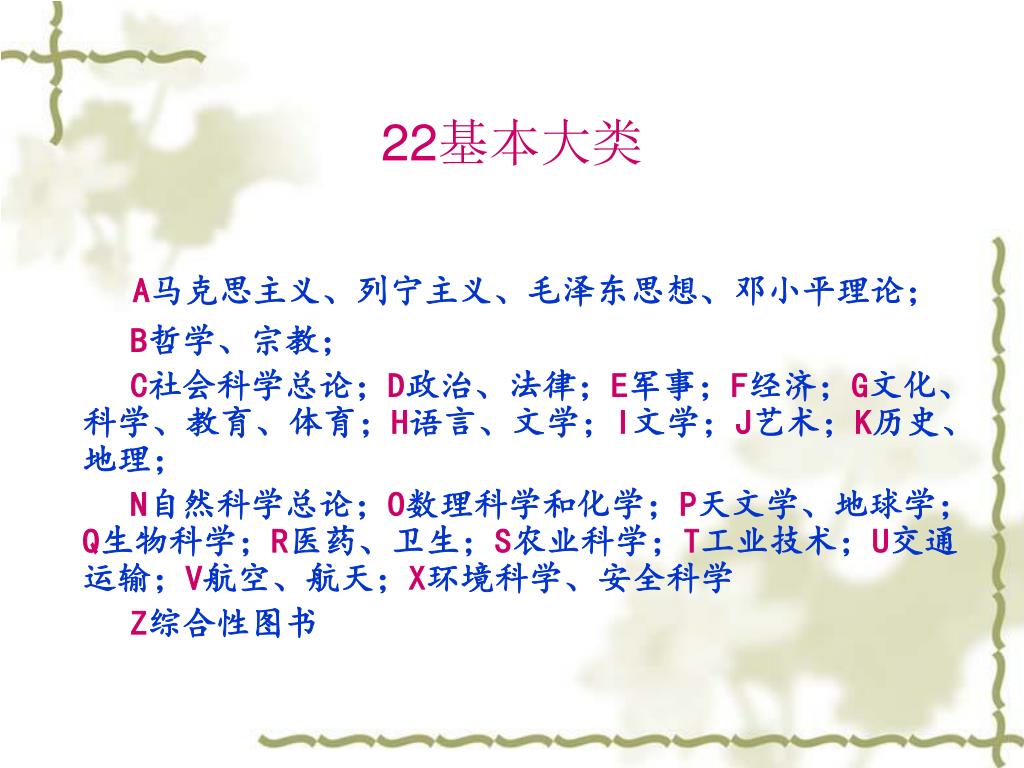 22基本大类

A马克思主义、列宁主义、毛泽东思想、邓小平理论；

B哲学、宗教；

C社会科学总论；D政治、法律；E军事；F经济；G文化、科学、教育、体育；H语言、文学；I文学；J艺术；K历史、地理；

N自然科学总论；O数理科学和化学；P天文学、地球学；Q生物科学；R医药、卫生；S农业科学；T工业技术；U交通运输；V航空、航天；X环境科学、安全科学

Z综合性图书